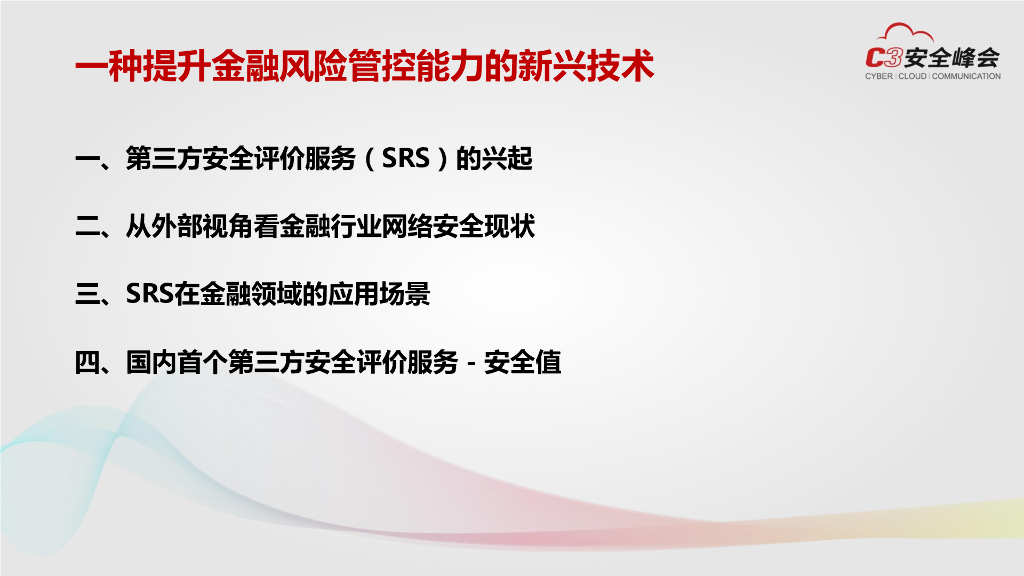 一种提升金融风险管控能力的新兴技术

C3安全峰会
CYBER | CLOUD | COMMUNICATION

一、第三方安全评价服务（SRS）的兴起

二、从外部视角看金融行业网络安全现状

三、SRS在金融领域的应用场景

四、国内首个第三方安全评价服务 - 安全值